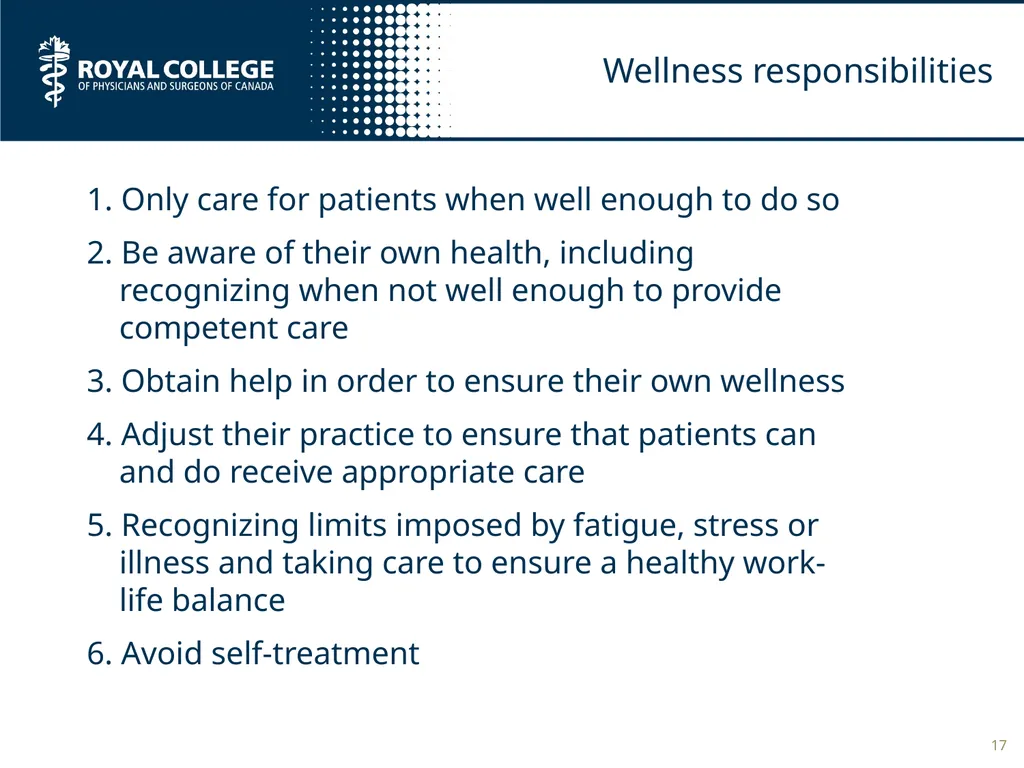 ROYAL COLLEGE
OF PHYSICIANS AND SURGEONS OF CANADA

Wellness responsibilities

1. Only care for patients when well enough to do so

2. Be aware of their own health, including recognizing when not well enough to provide competent care

3. Obtain help in order to ensure their own wellness

4. Adjust their practice to ensure that patients can and do receive appropriate care

5. Recognizing limits imposed by fatigue, stress or illness and taking care to ensure a healthy work-life balance

6. Avoid self-treatment

17